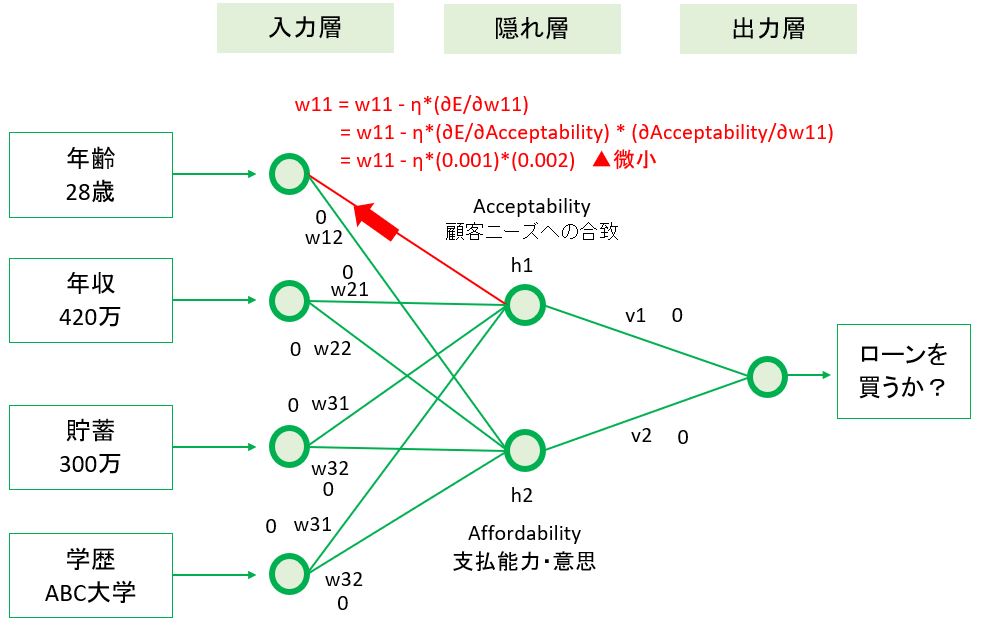 入力層

隠れ層

出力層

w11 = w11 - η*(∂E/∂w11)
= w11 - η*(∂E/∂Acceptability) * (∂Acceptability/∂w11)
= w11 - η*(0.001)*(0.002) ▲微小

年齢
28歳

年収
420万

貯蓄
300万

学歴
ABC大学

0
w12

0
w21

0 w22

0 w31

w32
0

0 w31

w32
0

Acceptability
顧客ニーズへの合致

h1

h2

Affordability
支払能力・意思

v1 0

v2 0

ローンを
買うか？